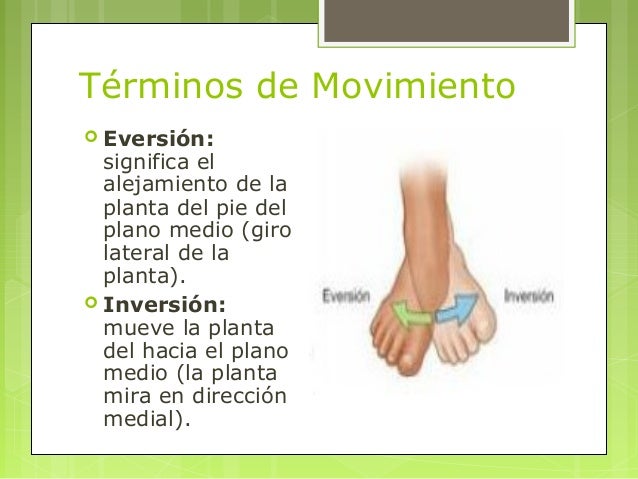 Términos de Movimiento

Eversión: significa el alejamiento de la planta del pie del plano medio (giro lateral de la planta).

Inversión: mueve la planta del hacia el plano medio (la planta mira en dirección medial).

Eversión

Inversión